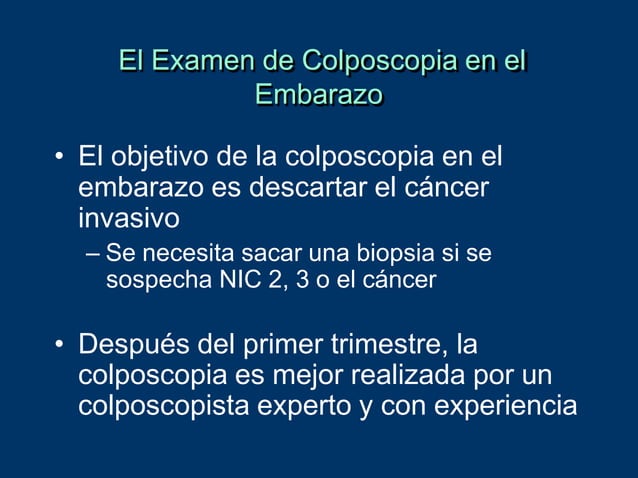 El Examen de Colposcopia en el Embarazo

• El objetivo de la colposcopia en el embarazo es descartar el cáncer invasivo
– Se necesita sacar una biopsia si se sospecha NIC 2, 3 o el cáncer

• Después del primer trimestre, la colposcopia es mejor realizada por un colposcopista experto y con experiencia